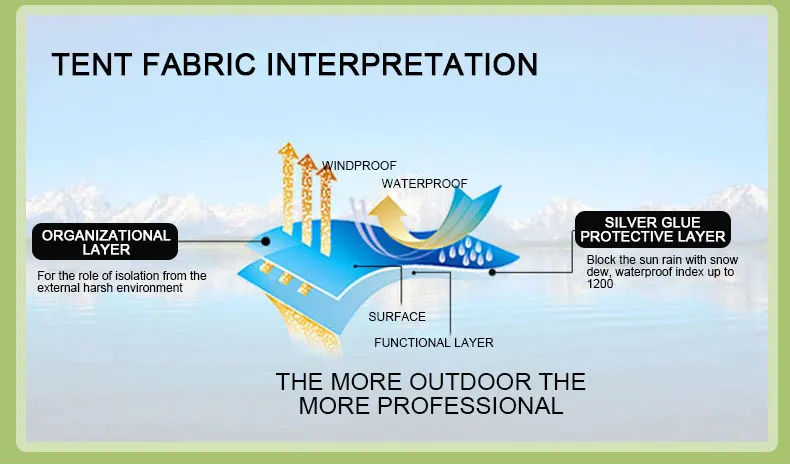 TENT FABRIC INTERPRETATION

WINDPROOF

WATERPROOF

ORGANIZATIONAL LAYER

For the role of isolation from the external harsh environment

SILVER GLUE PROTECTIVE LAYER

Block the sun rain with snow dew, waterproof index up to 1200

SURFACE

FUNCTIONAL LAYER

THE MORE OUTDOOR THE MORE PROFESSIONAL